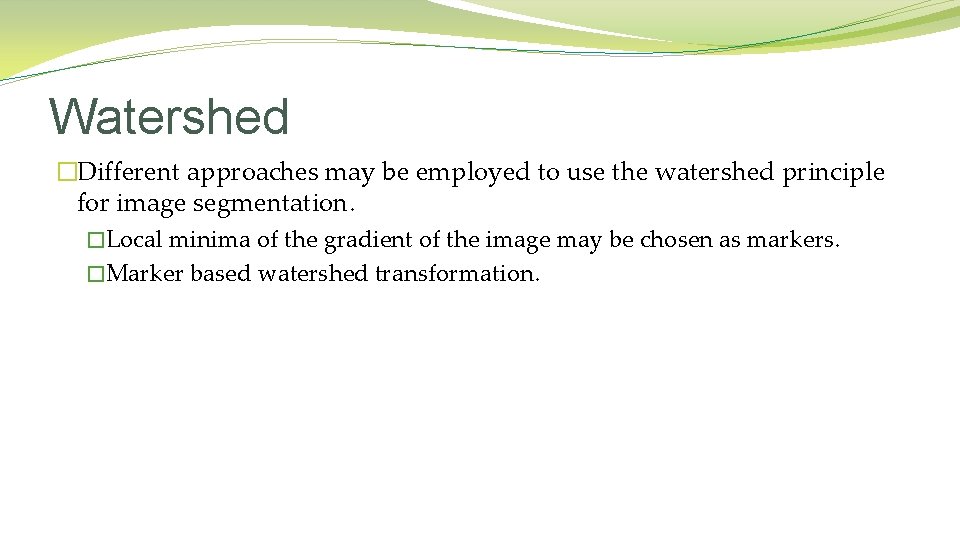 Watershed

�Different approaches may be employed to use the watershed principle for image segmentation.

�Local minima of the gradient of the image may be chosen as markers.

�Marker based watershed transformation.